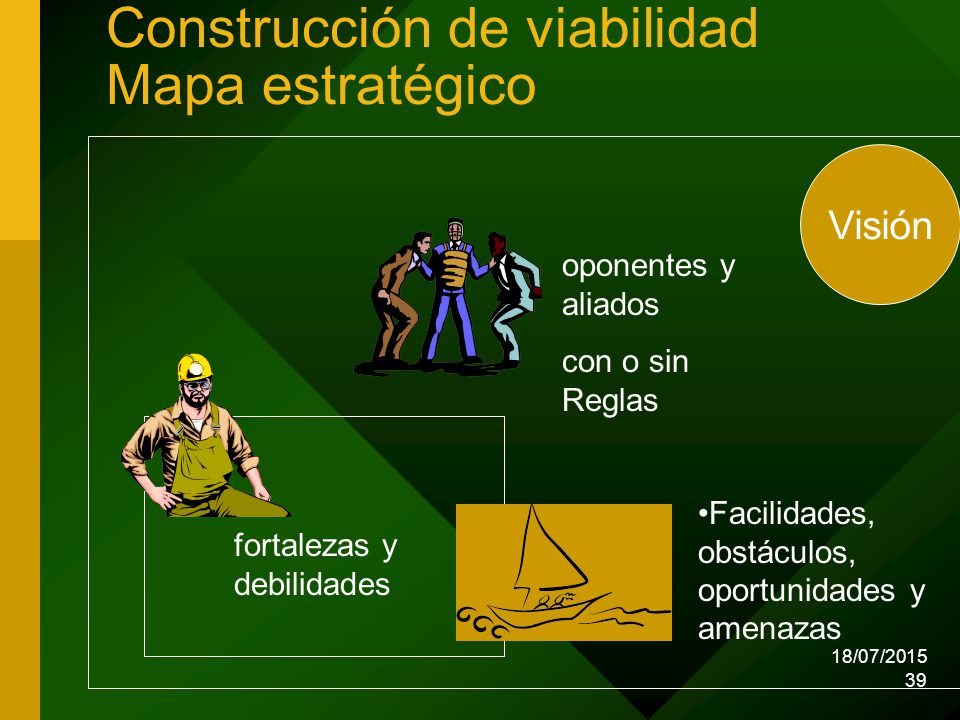 Construcción de viabilidad
Mapa estratégico

Visión

oponentes y aliados

con o sin Reglas

fortalezas y debilidades

•Facilidades, obstáculos, oportunidades y amenazas

18/07/2015
39